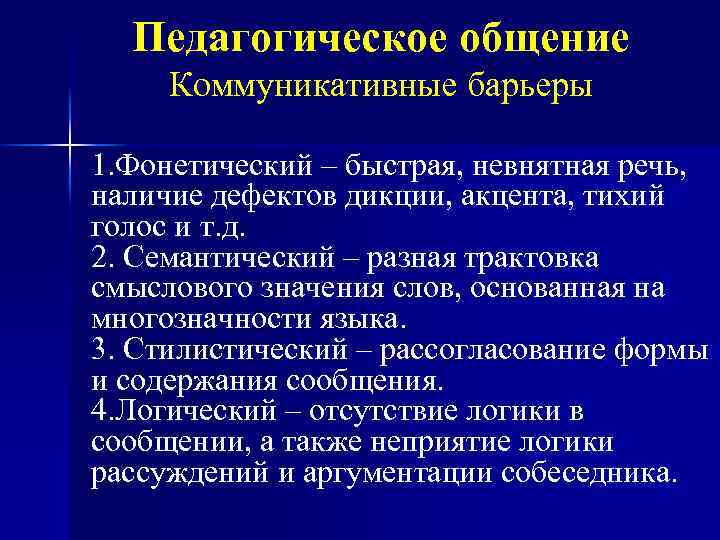 Педагогическое общение
Коммуникативные барьеры

1.Фонетический – быстрая, невнятная речь, наличие дефектов дикции, акцента, тихий голос и т.д.
2. Семантический – разная трактовка смыслового значения слов, основанная на многозначности языка.
3. Стилистический – рассогласование формы и содержания сообщения.
4.Логический – отсутствие логики в сообщении, а также неприятие логики рассуждений и аргументации собеседника.